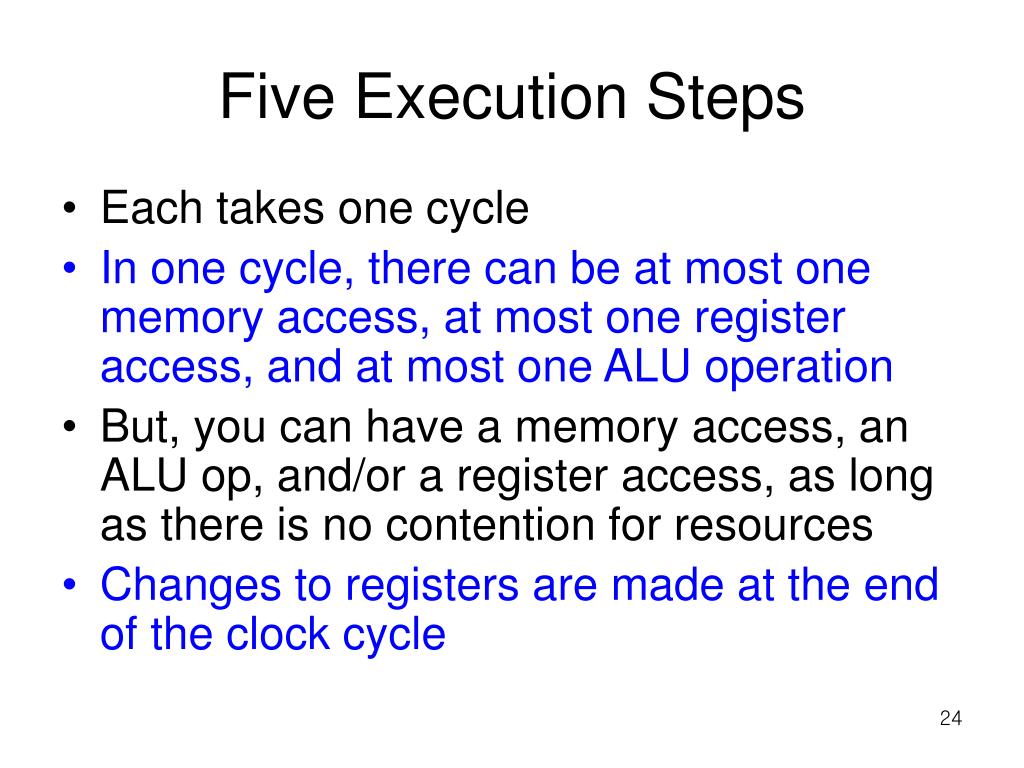 Five Execution Steps

• Each takes one cycle
• In one cycle, there can be at most one memory access, at most one register access, and at most one ALU operation
• But, you can have a memory access, an ALU op, and/or a register access, as long as there is no contention for resources
• Changes to registers are made at the end of the clock cycle

24